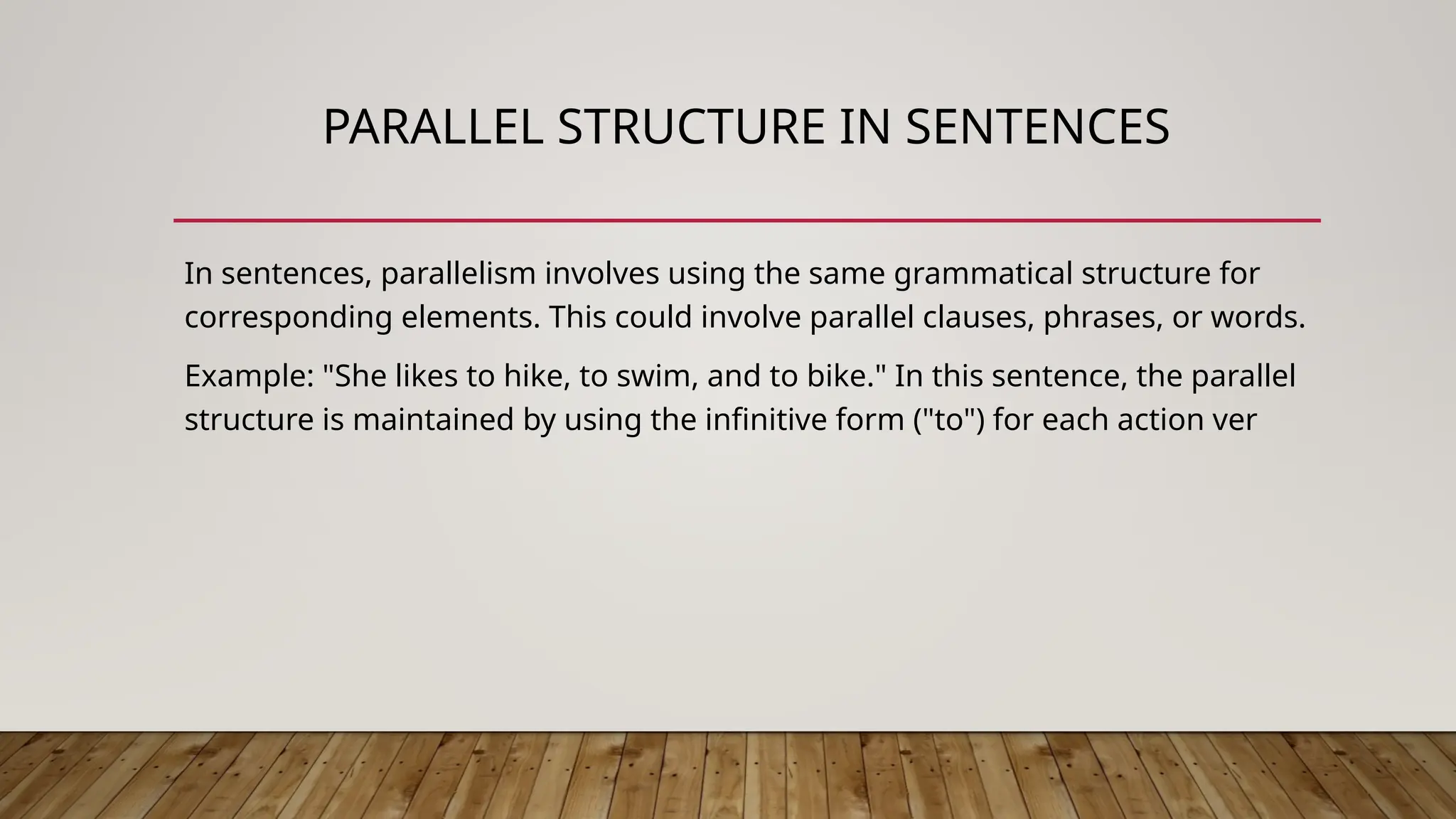 PARALLEL STRUCTURE IN SENTENCES

In sentences, parallelism involves using the same grammatical structure for corresponding elements. This could involve parallel clauses, phrases, or words.

Example: "She likes to hike, to swim, and to bike." In this sentence, the parallel structure is maintained by using the infinitive form ("to") for each action ver